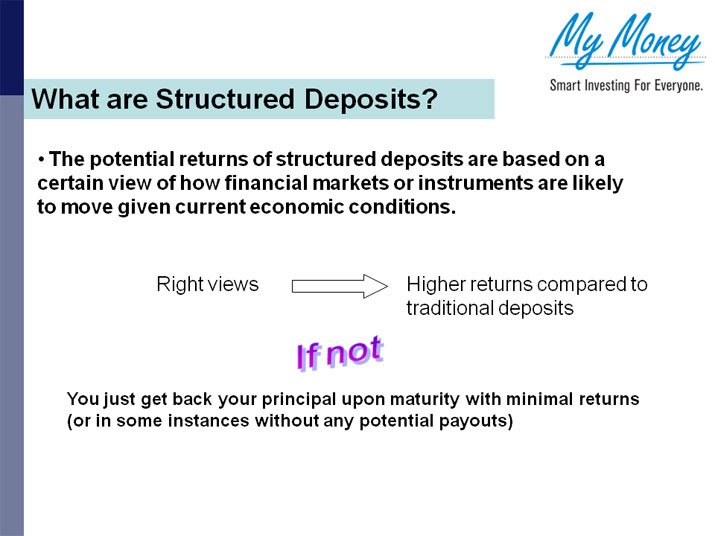 My Money
Smart Investing For Everyone.

What are Structured Deposits?

• The potential returns of structured deposits are based on a certain view of how financial markets or instruments are likely to move given current economic conditions.

Right views

Higher returns compared to traditional deposits

If not

You just get back your principal upon maturity with minimal returns (or in some instances without any potential payouts)